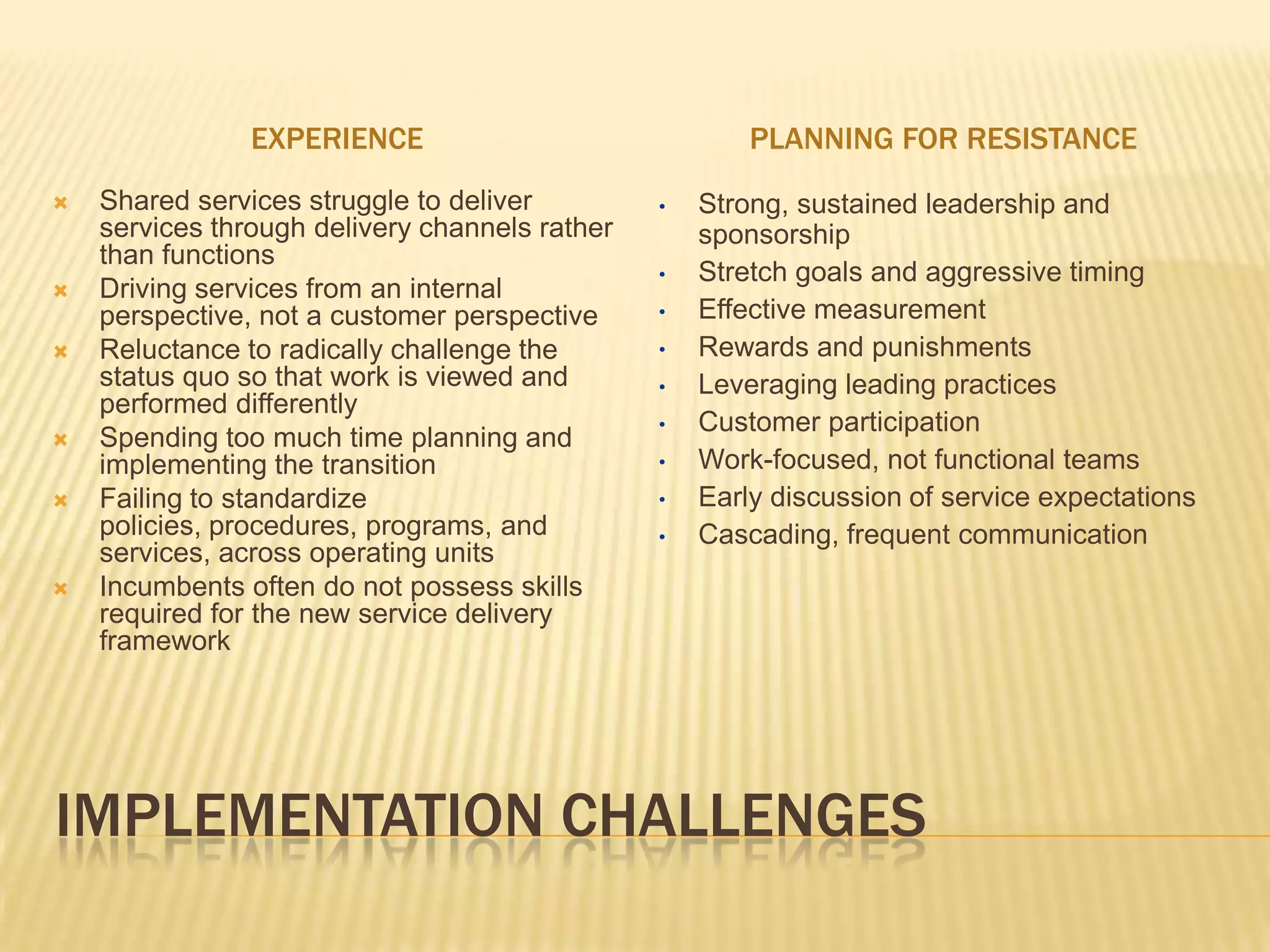 EXPERIENCE

- Shared services struggle to deliver services through delivery channels rather than functions
- Driving services from an internal perspective, not a customer perspective
- Reluctance to radically challenge the status quo so that work is viewed and performed differently
- Spending too much time planning and implementing the transition
- Failing to standardize policies, procedures, programs, and services, across operating units
- Incumbents often do not possess skills required for the new service delivery framework

PLANNING FOR RESISTANCE

- Strong, sustained leadership and sponsorship
- Stretch goals and aggressive timing
- Effective measurement
- Rewards and punishments
- Leveraging leading practices
- Customer participation
- Work-focused, not functional teams
- Early discussion of service expectations
- Cascading, frequent communication

IMPLEMENTATION CHALLENGES